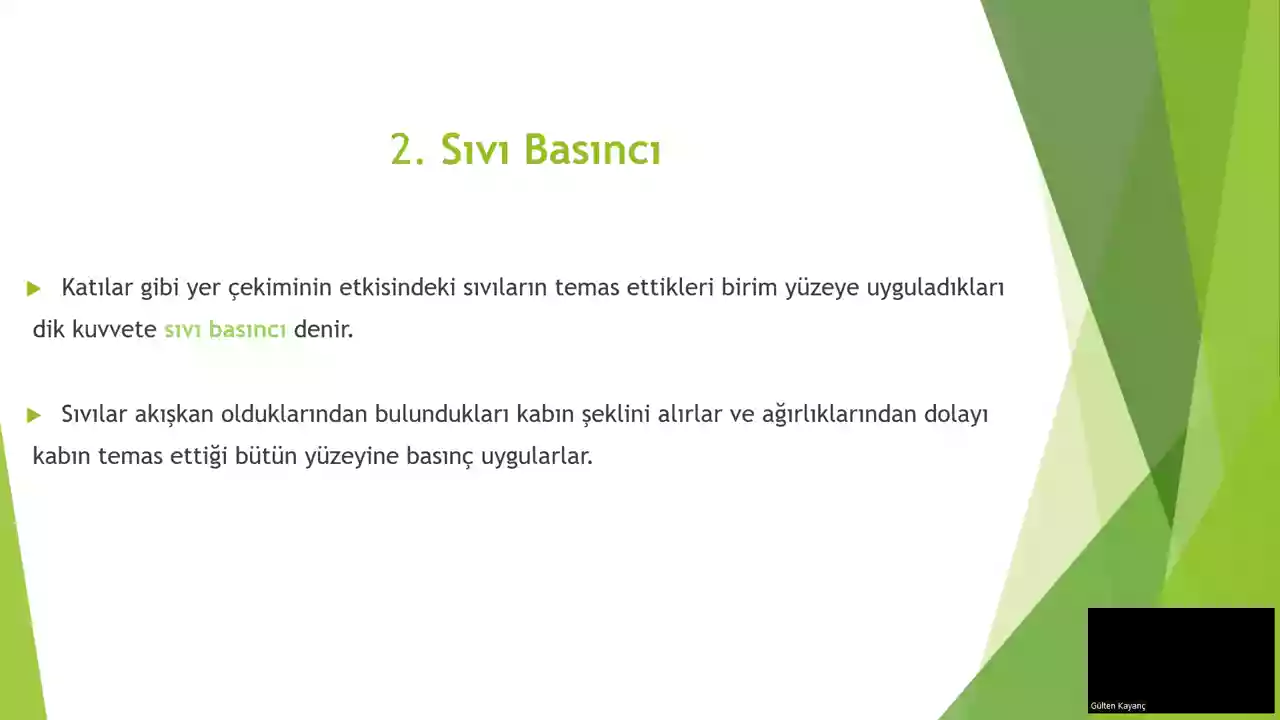 2. Sıvı Basıncı

Katılar gibi yer çekiminin etkisindeki sıvıların temas ettikleri birim yüzeye uyguladıkları dik kuvvete sıvı basıncı denir.

Sıvılar akışkan olduklarından bulundukları kabın şeklini alırlar ve ağırlıklarından dolayı kabın temas ettiği bütün yüzeyine basınç uygularlar.

Gülten Kayanç